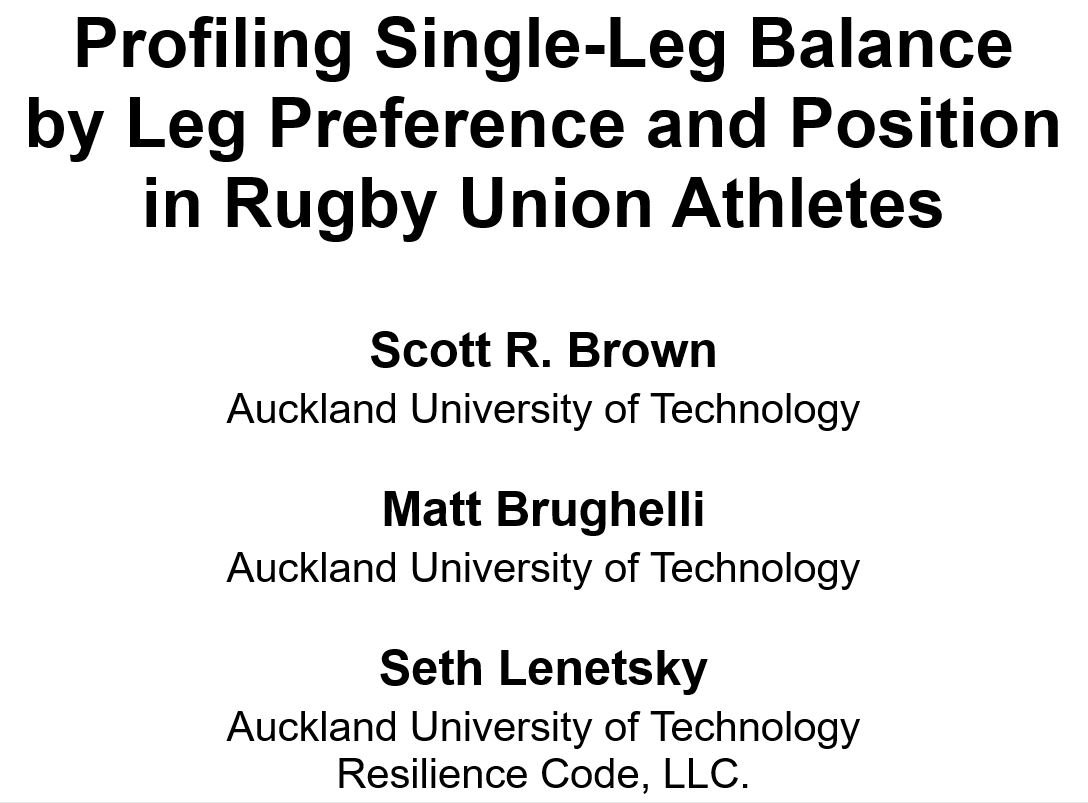 Profiling Single-Leg Balance by Leg Preference and Position in Rugby Union Athletes

Scott R. Brown
Auckland University of Technology

Matt Brughelli
Auckland University of Technology

Seth Lenetsky
Auckland University of Technology
Resilience Code, LLC.